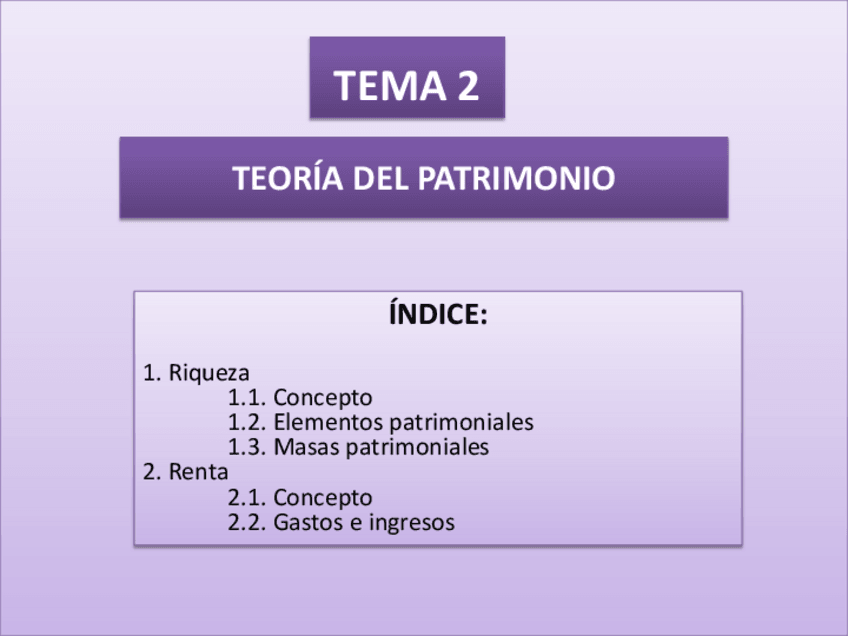 TEMA 2

TEORÍA DEL PATRIMONIO

ÍNDICE:

1. Riqueza
1.1. Concepto
1.2. Elementos patrimoniales
1.3. Masas patrimoniales
2. Renta
2.1. Concepto
2.2. Gastos e ingresos